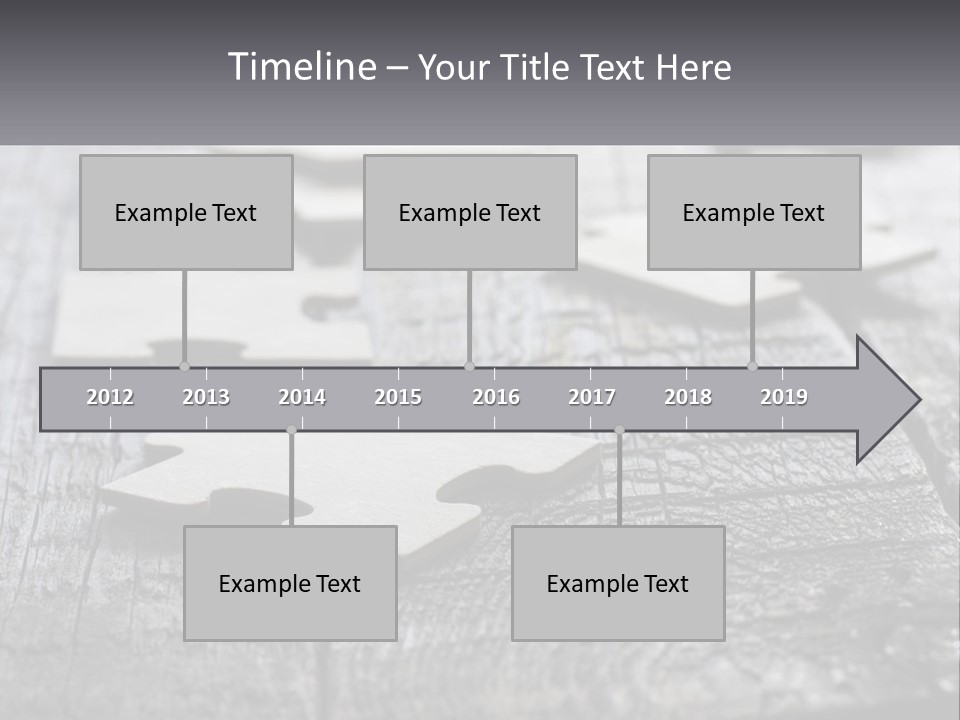 Timeline – Your Title Text Here

Example Text

Example Text

Example Text

2012 2013 2014 2015 2016 2017 2018 2019

Example Text

Example Text